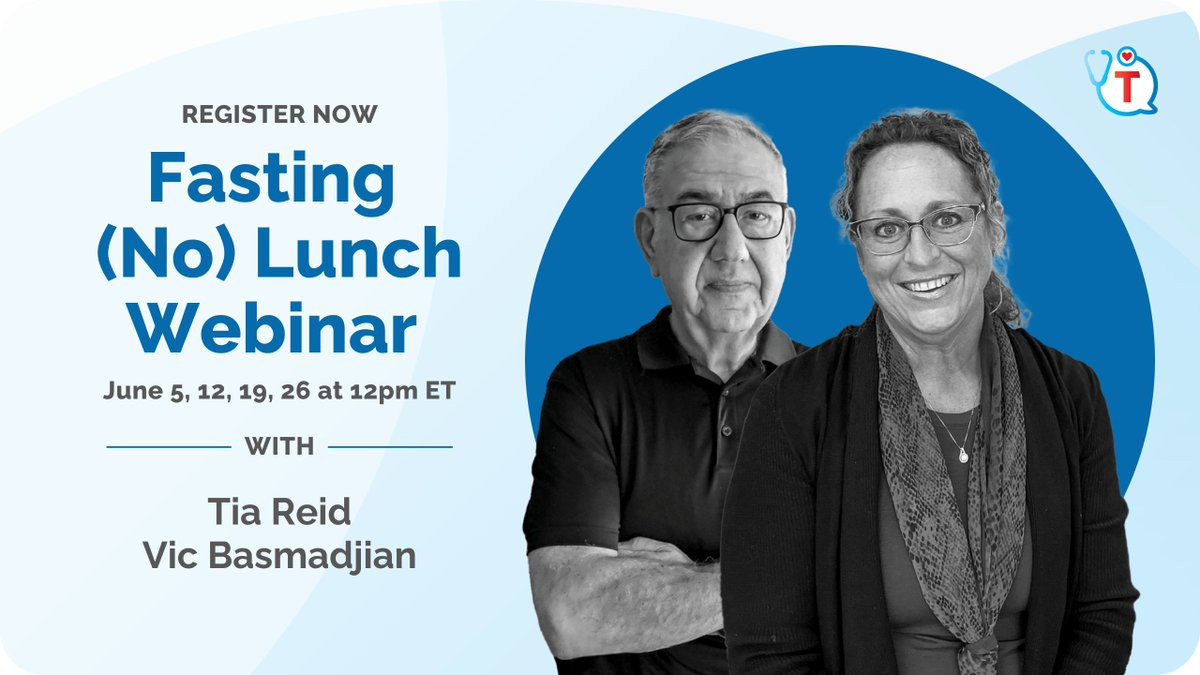 REGISTER NOW

Fasting (No) Lunch Webinar

June 5, 12, 19, 26 at 12pm ET

WITH

Tia Reid
Vic Basmadjian

T